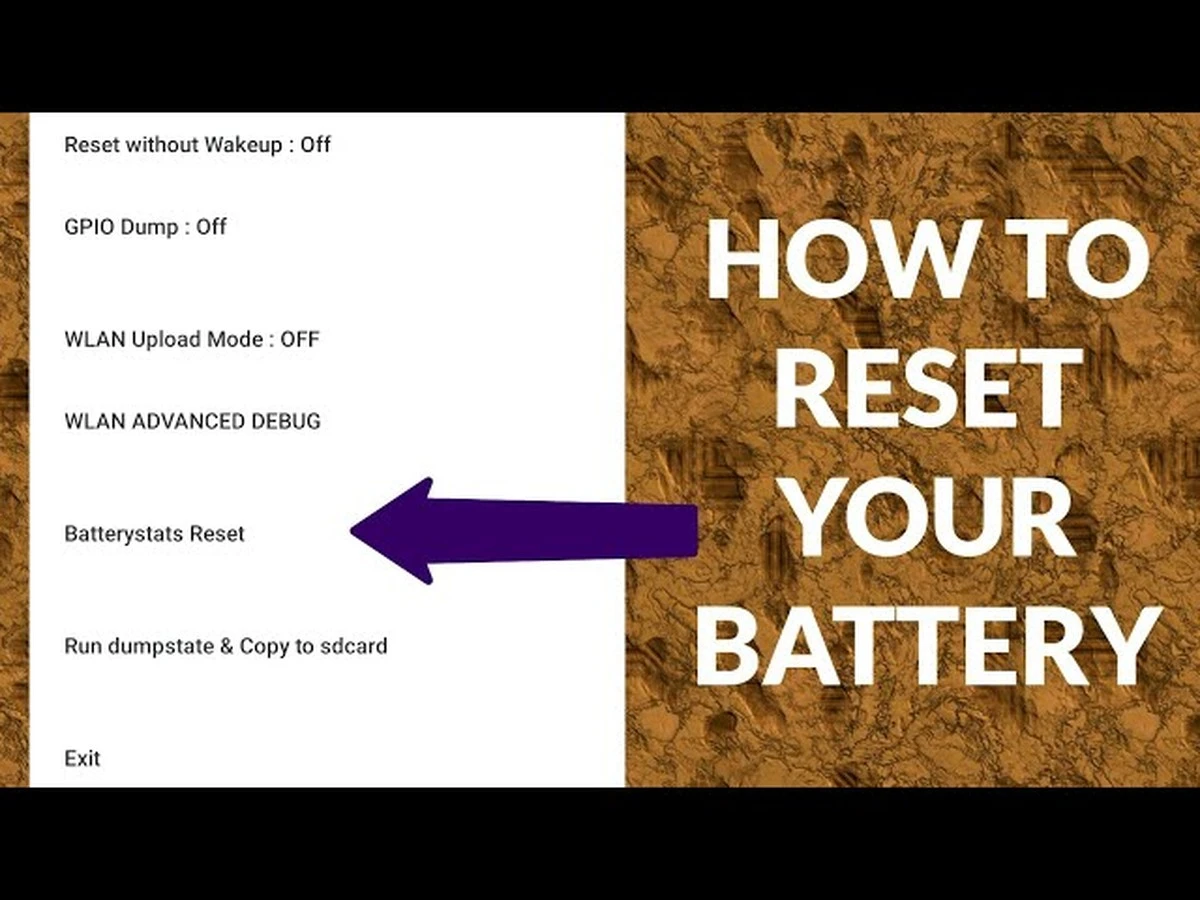 Reset without Wakeup : Off

GPIO Dump : Off

WLAN Upload Mode : OFF

WLAN ADVANCED DEBUG

Batterystats Reset

Run dumpstate & Copy to sdcard

Exit

HOW TO RESET YOUR BATTERY